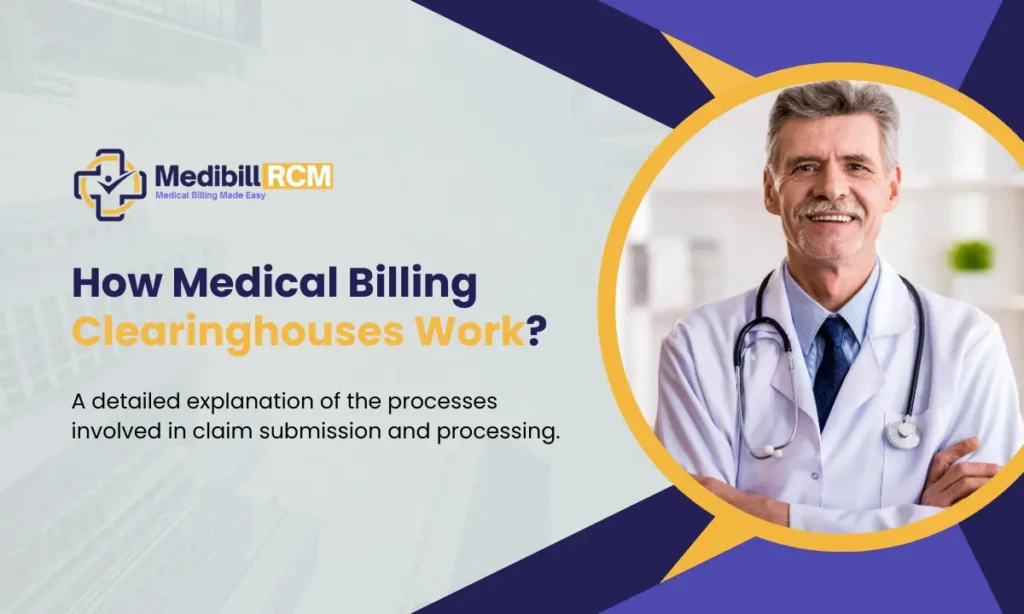 Medibill RCM
Medical Billing Made Easy

How Medical Billing Clearinghouses Work?

A detailed explanation of the processes involved in claim submission and processing.